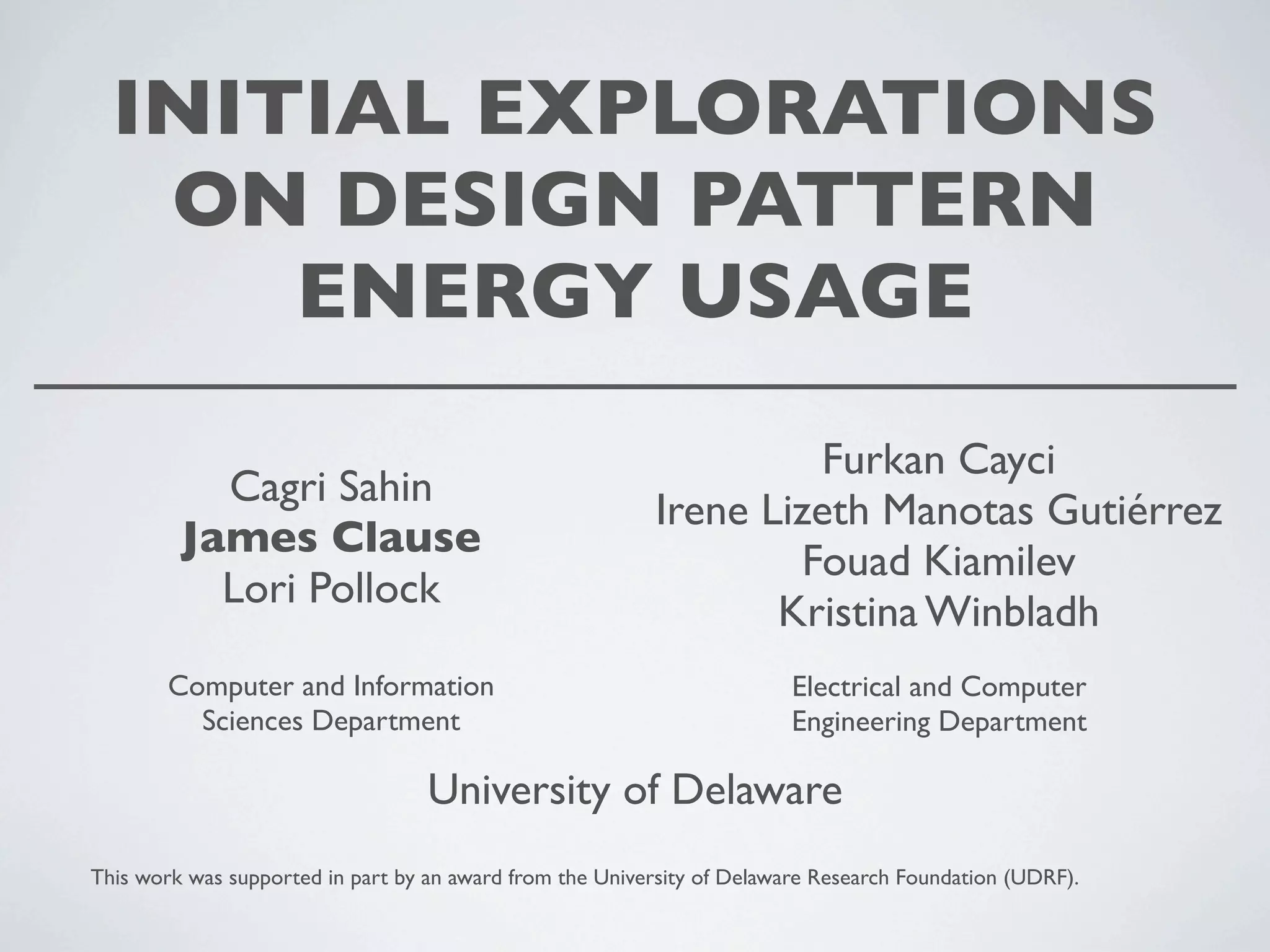 INITIAL EXPLORATIONS ON DESIGN PATTERN ENERGY USAGE

Cagri Sahin
James Clause
Lori Pollock

Computer and Information Sciences Department

Furkan Cayci
Irene Lizeth Manotas Gutiérrez
Fouad Kiamilev
Kristina Winbladh

Electrical and Computer Engineering Department

University of Delaware

This work was supported in part by an award from the University of Delaware Research Foundation (UDRF).